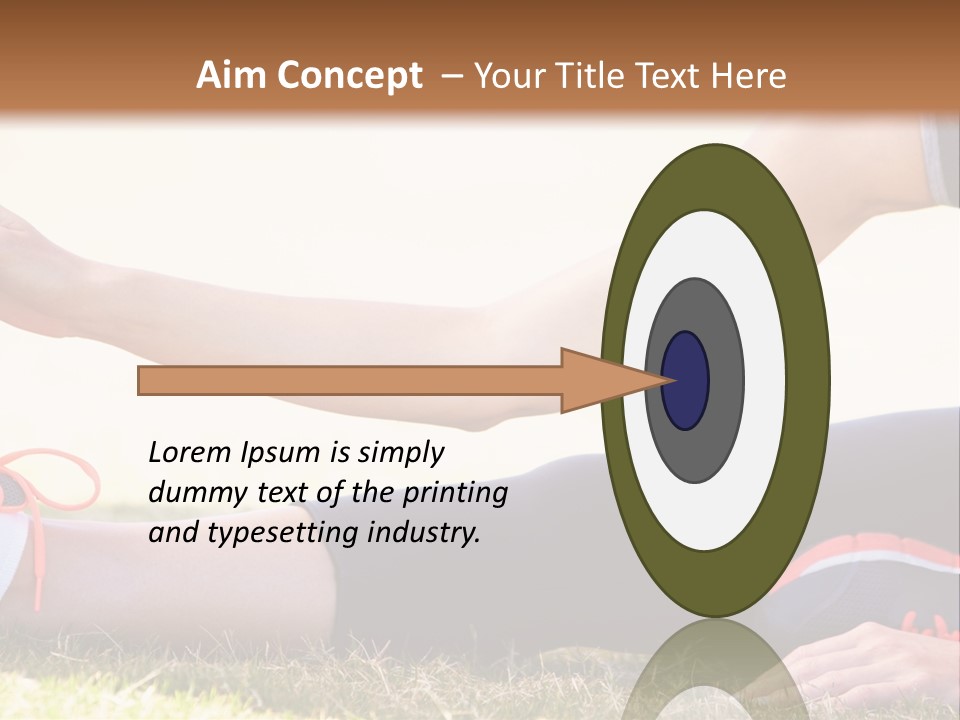 Aim Concept – Your Title Text Here

Lorem Ipsum is simply dummy text of the printing and typesetting industry.